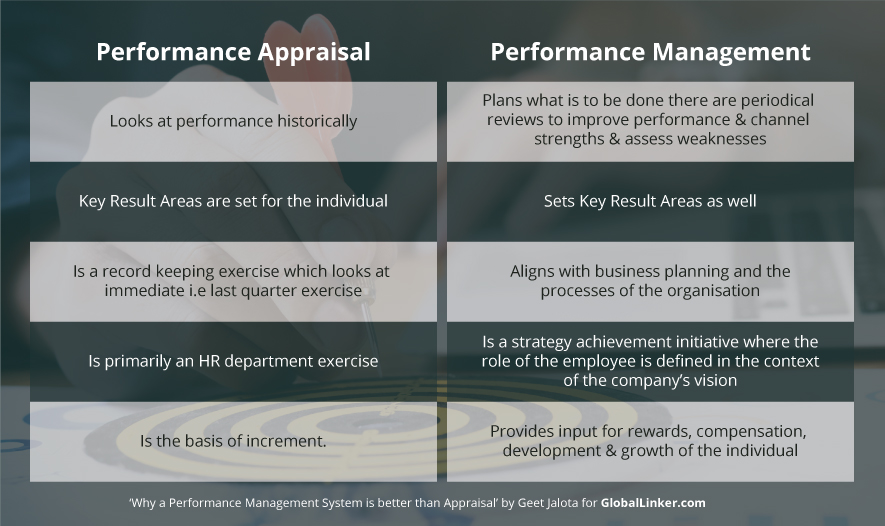 | Performance Appraisal | Performance Management |
|---|---|
| Looks at performance historically | Plans what is to be done there are periodical reviews to improve performance & channel strengths & assess weaknesses |
| Key Result Areas are set for the individual | Sets Key Result Areas as well |
| Is a record keeping exercise which looks at immediate i.e last quarter exercise | Aligns with business planning and the processes of the organisation |
| Is primarily an HR department exercise | Is a strategy achievement initiative where the role of the employee is defined in the context of the company's vision |
| Is the basis of increment. | Provides input for rewards, compensation, development & growth of the individual |

'Why a Performance Management System is better than Appraisal' by Geet Jalota for GlobalLinker.com